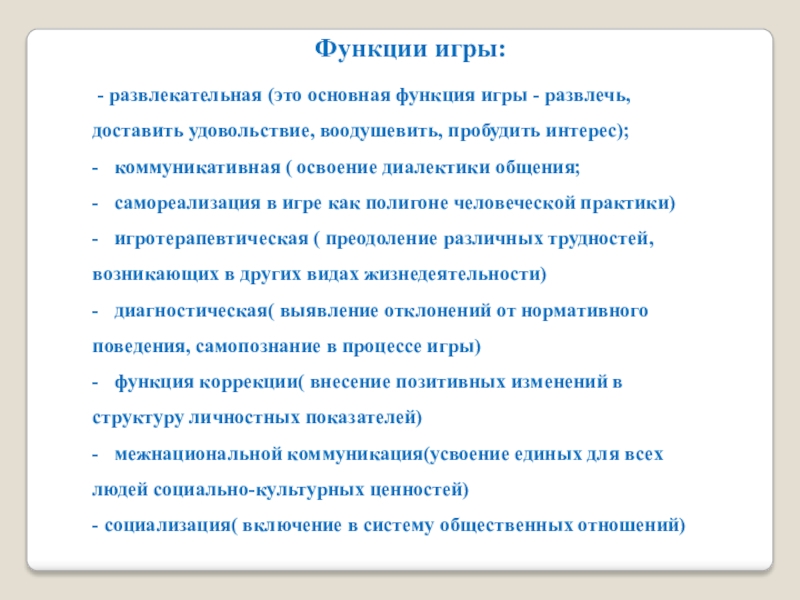 Функции игры:

- развлекательная (это основная функция игры - развлечь, доставить удовольствие, воодушевить, пробудить интерес);

- коммуникативная ( освоение диалектики общения;

- самореализация в игре как полигоне человеческой практики)

- игротерапевтическая ( преодоление различных трудностей, возникающих в других видах жизнедеятельности)

- диагностическая( выявление отклонений от нормативного поведения, самопознание в процессе игры)

- функция коррекции( внесение позитивных изменений в структуру личностных показателей)

- межнациональной коммуникация(усвоение единых для всех людей социально-культурных ценностей)

- социализация( включение в систему общественных отношений)